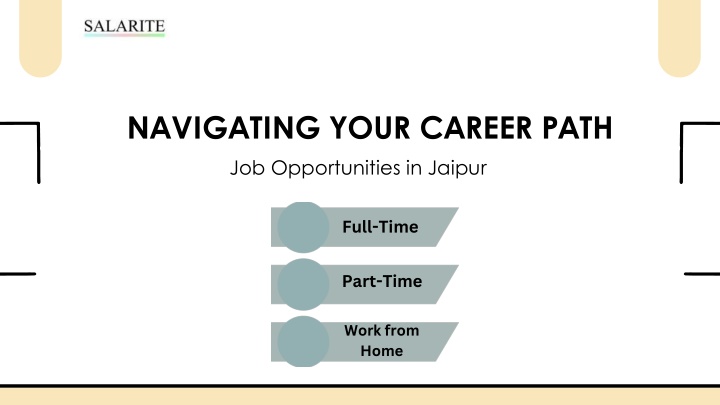 SALARITE

NAVIGATING YOUR CAREER PATH

Job Opportunities in Jaipur

Full-Time

Part-Time

Work from Home